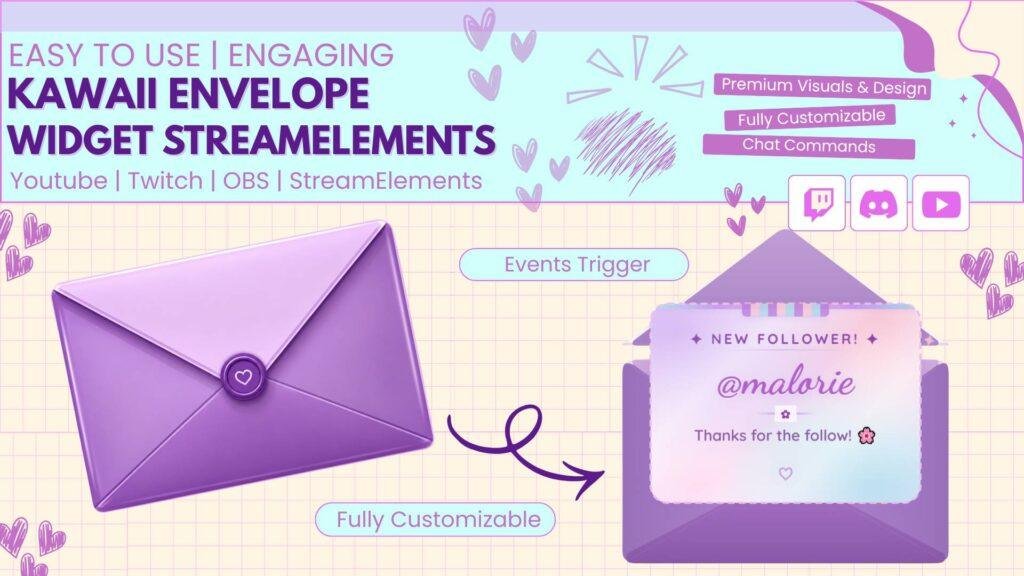 EASY TO USE | ENGAGING
KAWAII ENVELOPE
WIDGET STREAMELEMENTS
Youtube | Twitch | OBS | StreamElements

Premium Visuals & Design
Fully Customizable
Chat Commands

Events Trigger

NEW FOLLOWER!
@malorie
Thanks for the follow!

Fully Customizable